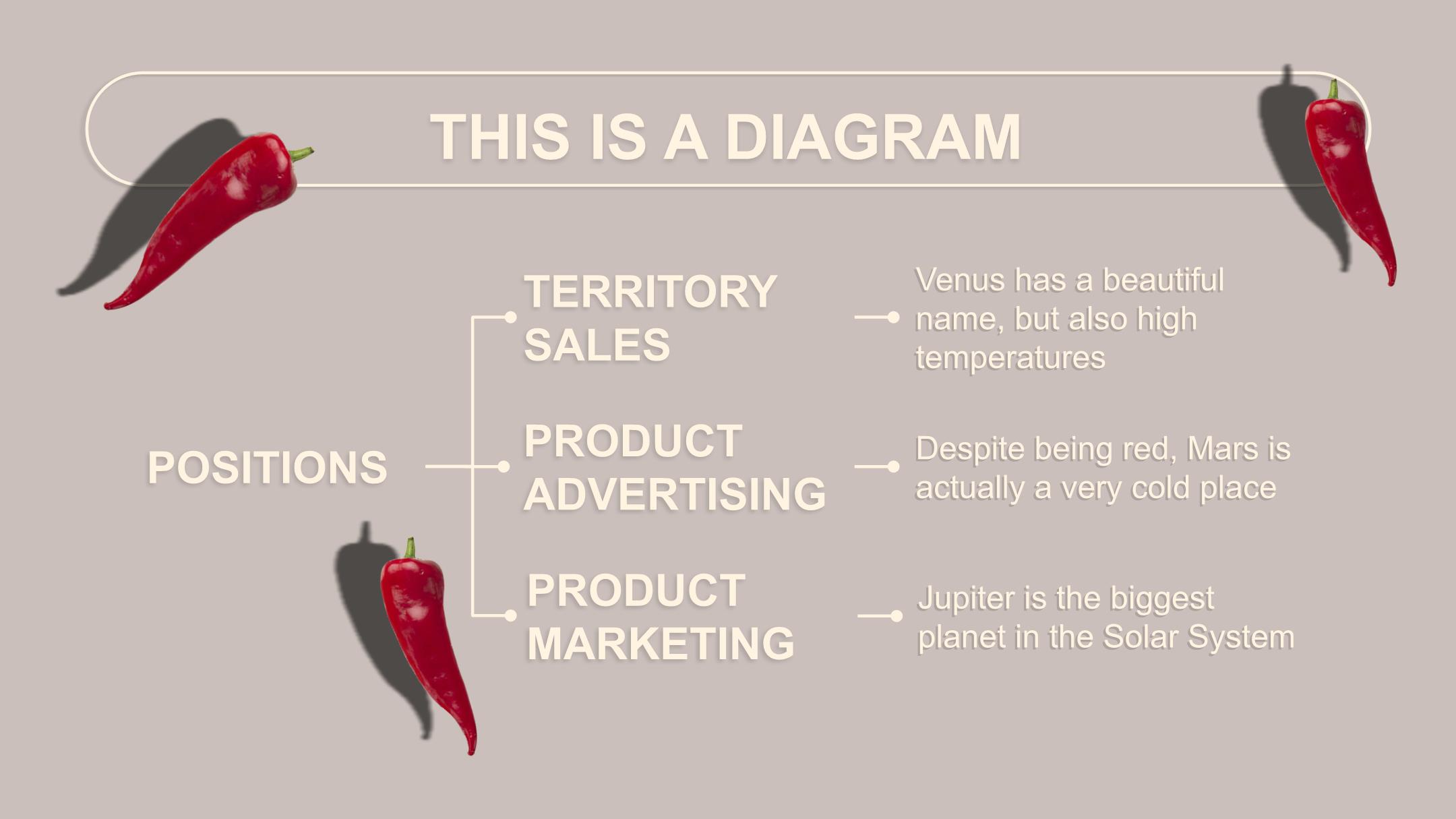 THIS IS A DIAGRAM

POSITIONS

TERRITORY SALES

Venus has a beautiful name, but also high temperatures

PRODUCT ADVERTISING

Despite being red, Mars is actually a very cold place

PRODUCT MARKETING

Jupiter is the biggest planet in the Solar System